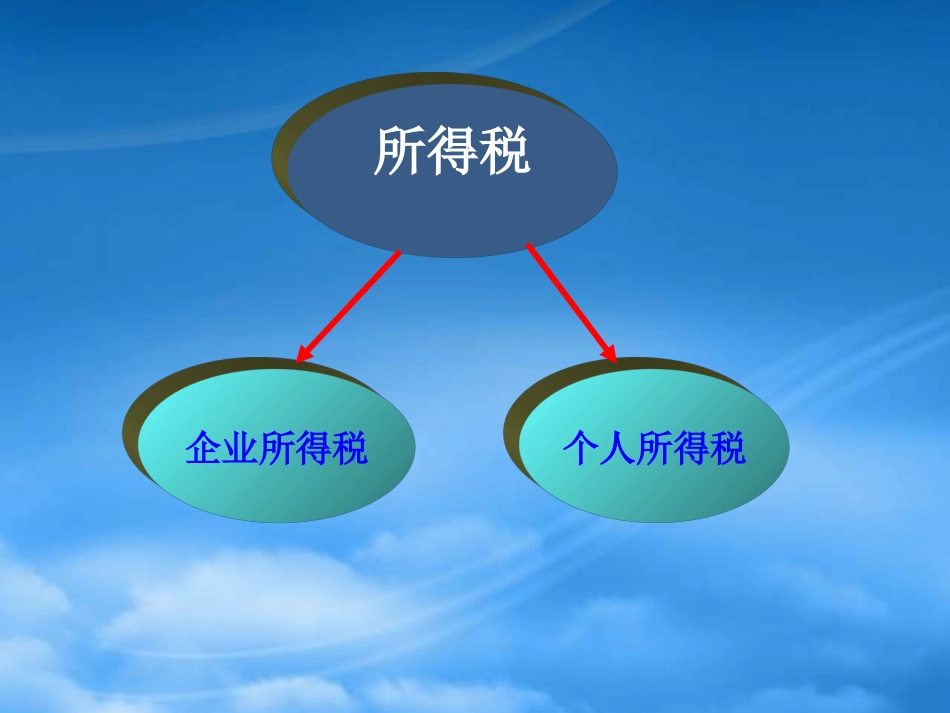 所得税

企业所得税

个人所得税